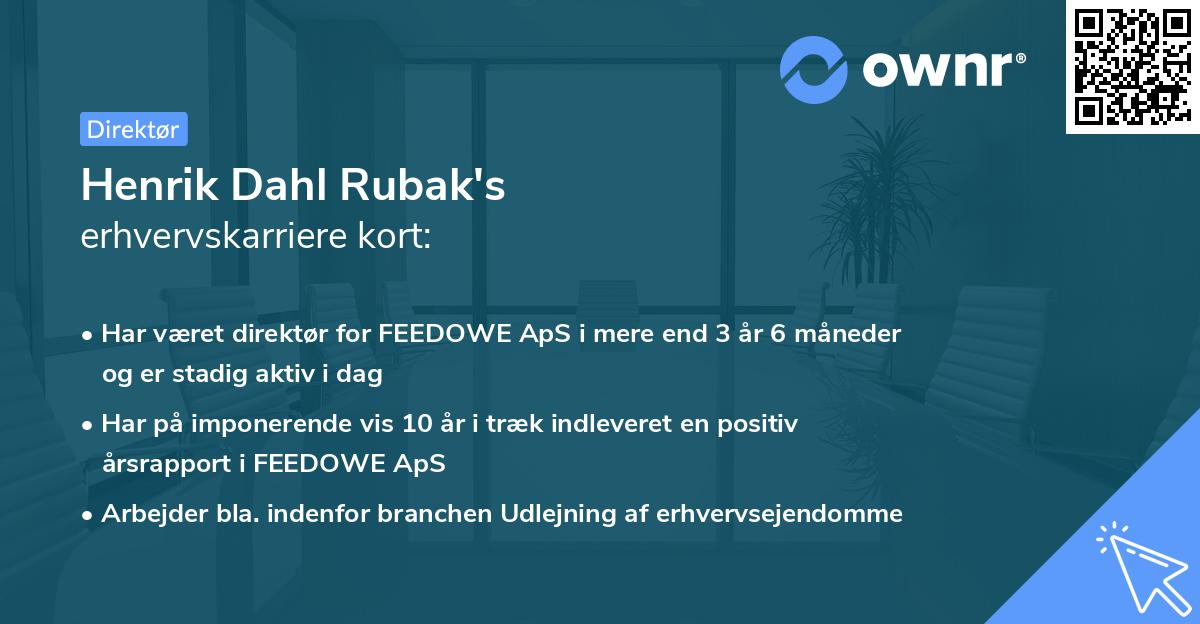 ownr®

Direktør

Henrik Dahl Rubak's
erhvervskarriere kort:

• Har været direktør for FEEDOWE ApS i mere end 3 år 6 måneder og er stadig aktiv i dag
• Har på imponerende vis 10 år i træk indleveret en positiv årsrapport i FEEDOWE ApS
• Arbejder bla. indenfor branchen Udlejning af erhvervsejendomme